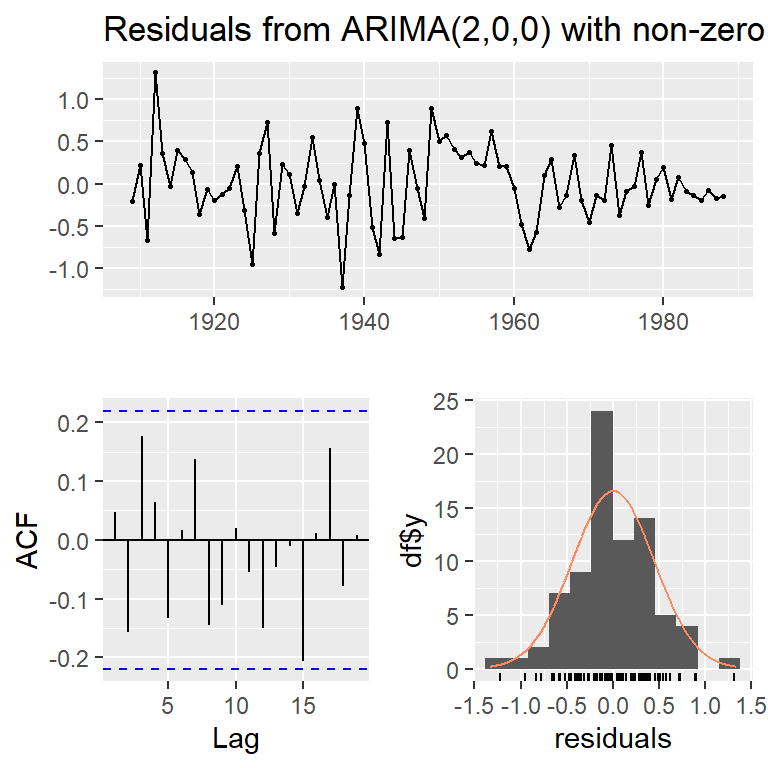 Residuals from ARIMA(2,0,0) with non-zero

1.0
0.5
0.0
-0.5
-1.0

1920 1940 1960 1980

ACF

0.2
0.1
0.0
-0.1
-0.2

5 10 15

Lag

df$y

25
20
15
10
5
0

-1.5 -1.0 -0.5 0.0 0.5 1.0 1.5

residuals